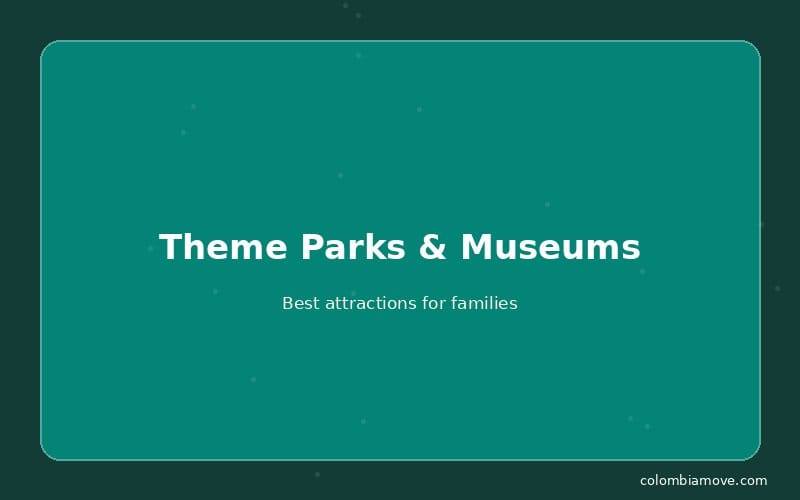 Theme Parks & Museums

Best attractions for families

colombiamove.com